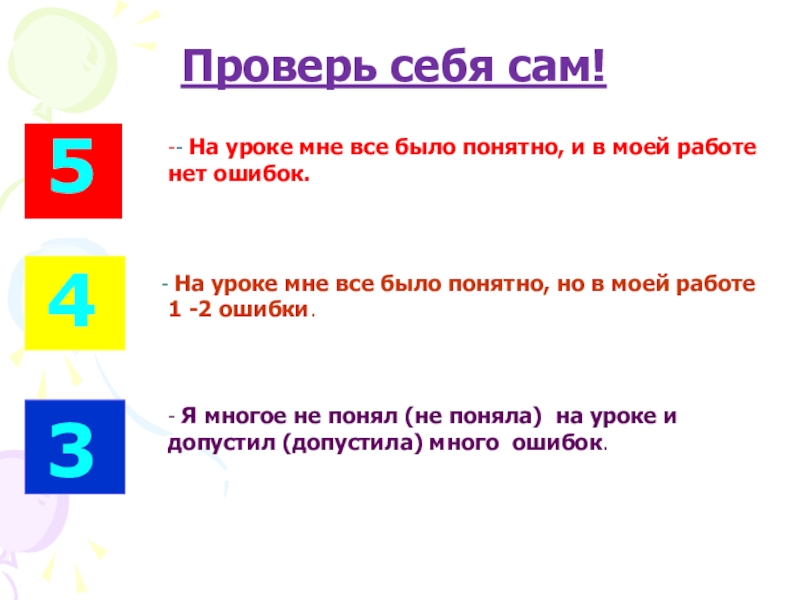 Проверь себя сам!

5

-- На уроке мне все было понятно, и в моей работе нет ошибок.

4

- На уроке мне все было понятно, но в моей работе 1 -2 ошибки.

3

- Я многое не понял (не поняла) на уроке и допустил (допустила) много ошибок.